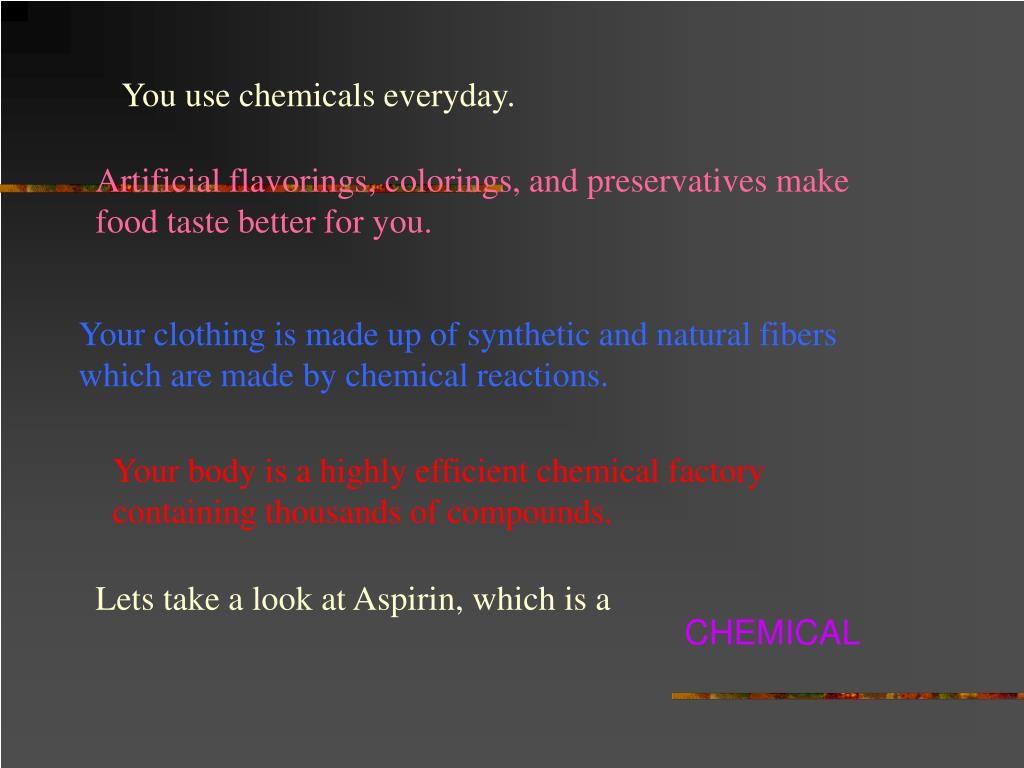 You use chemicals everyday.

Artificial flavorings, colorings, and preservatives make food taste better for you.

Your clothing is made up of synthetic and natural fibers which are made by chemical reactions.

Your body is a highly efficient chemical factory containing thousands of compounds.

Lets take a look at Aspirin, which is a

CHEMICAL